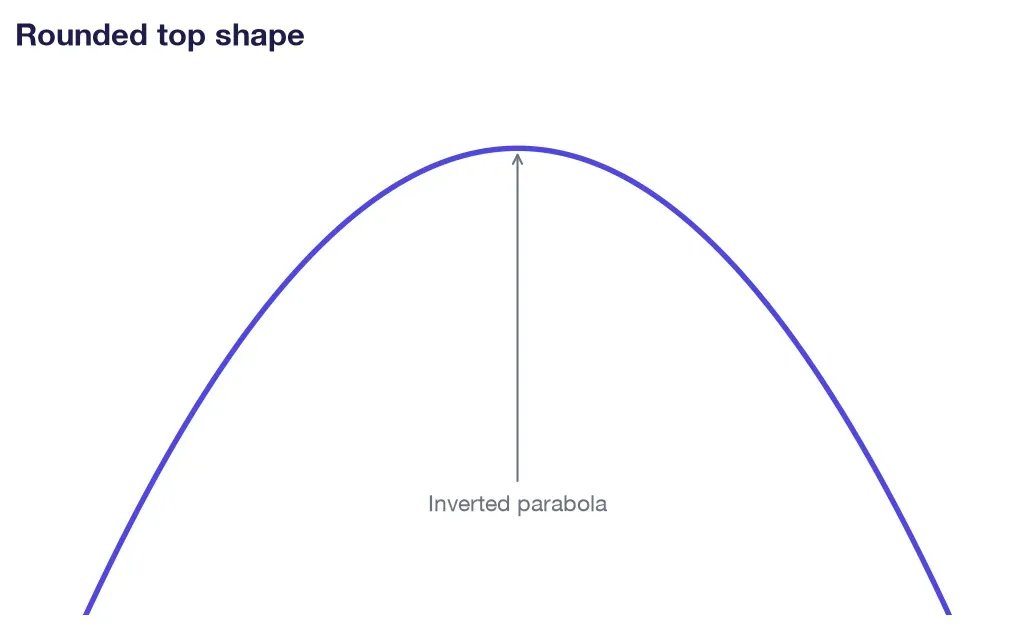 Rounded top shape

Inverted parabola